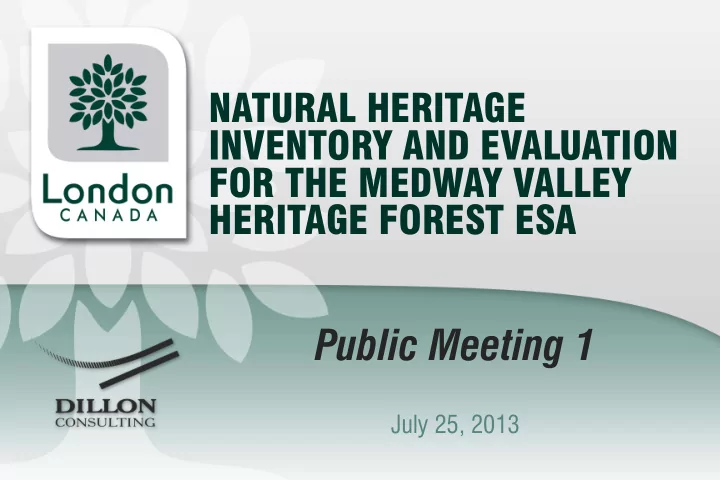 London
CANADA

NATURAL HERITAGE INVENTORY AND EVALUATION FOR THE MEDWAY VALLEY HERITAGE FOREST ESA

Public Meeting 1

DILLON
CONSULTING

July 25, 2013